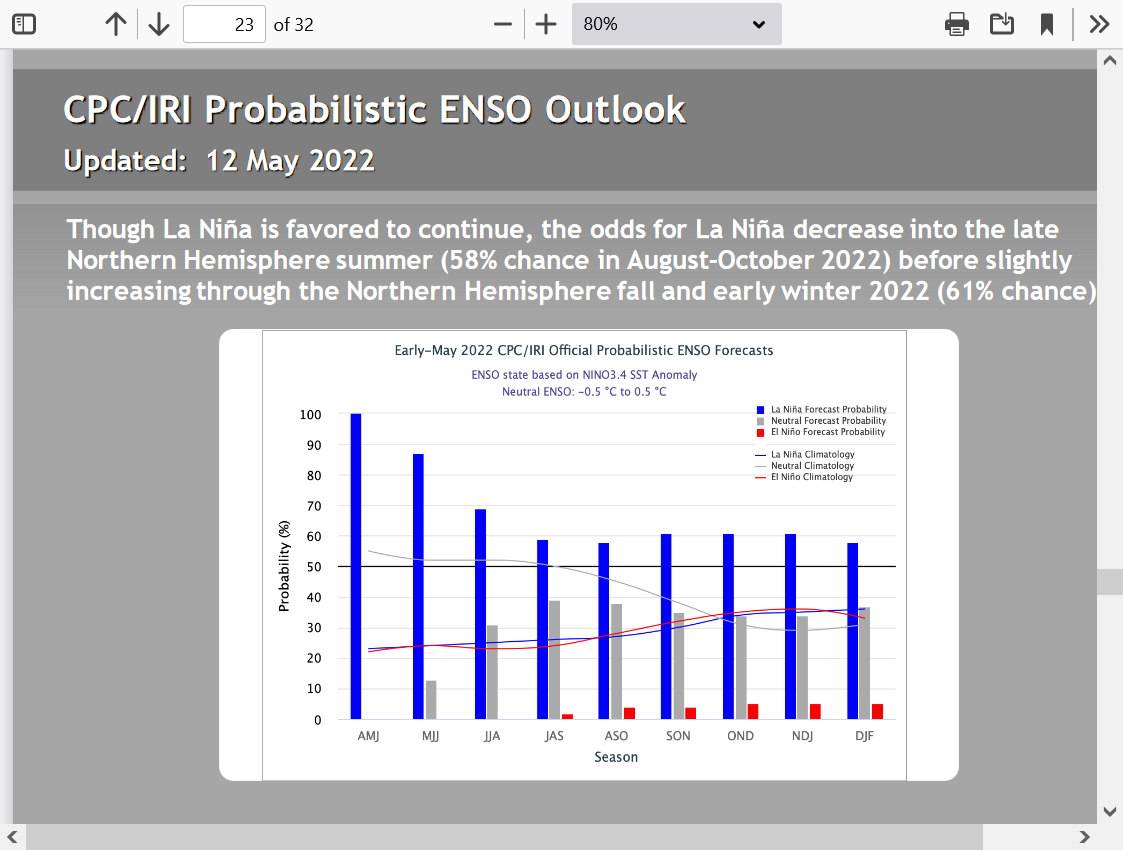 23 of 32
80%

CPC/IRI Probabilistic ENSO Outlook
Updated: 12 May 2022

Though La Niña is favored to continue, the odds for La Niña decrease into the late Northern Hemisphere summer (58% chance in August-October 2022) before slightly increasing through the Northern Hemisphere fall and early winter 2022 (61% chance)

Early–May 2022 CPC/IRI Official Probabilistic ENSO Forecasts
ENSO state based on NINO3.4 SST Anomaly
Neutral ENSO: −0.5 °C to 0.5 °C

La Niña Forecast Probability
Neutral Forecast Probability
El Niño Forecast Probability
La Niña Climatology
Neutral Climatology
El Niño Climatology

Probability (%)
100
90
80
70
60
50
40
30
20
10
0

AMJ MJJ JJA JAS ASO SON OND NDJ DJF
Season